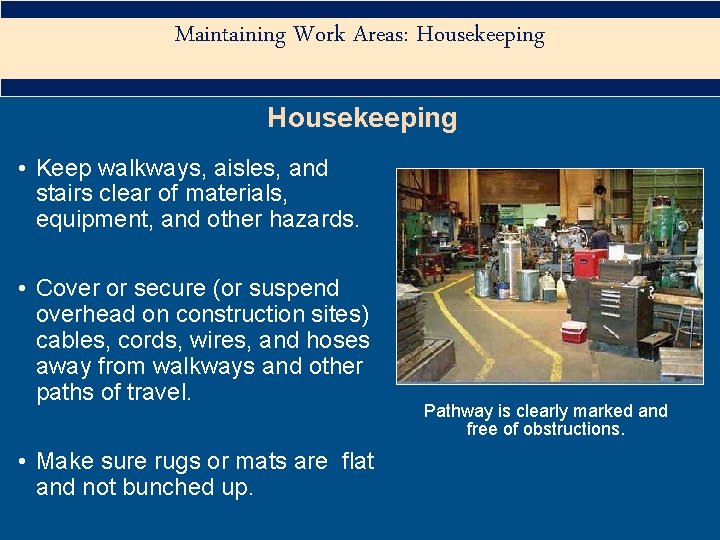 Maintaining Work Areas: Housekeeping

Housekeeping

• Keep walkways, aisles, and stairs clear of materials, equipment, and other hazards.

• Cover or secure (or suspend overhead on construction sites) cables, cords, wires, and hoses away from walkways and other paths of travel.

• Make sure rugs or mats are flat and not bunched up.

Pathway is clearly marked and free of obstructions.